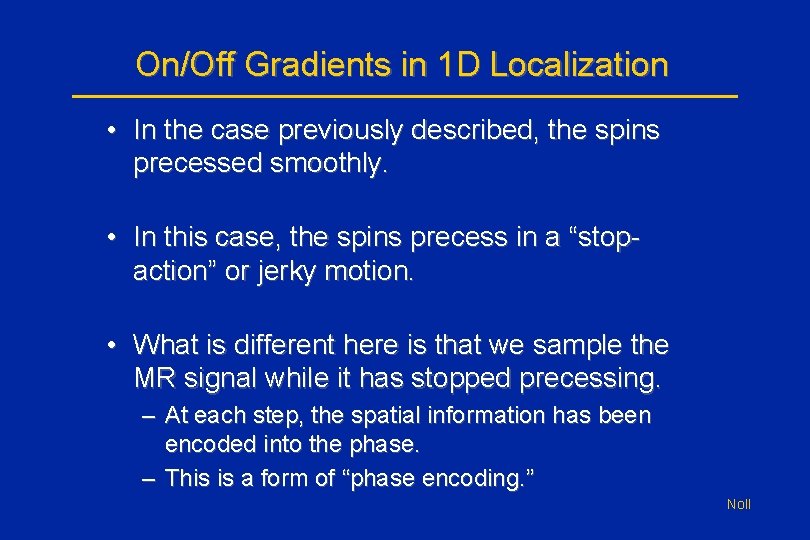 On/Off Gradients in 1D Localization

• In the case previously described, the spins precessed smoothly.

• In this case, the spins precess in a “stop-action” or jerky motion.

• What is different here is that we sample the MR signal while it has stopped precessing.
– At each step, the spatial information has been encoded into the phase.
– This is a form of “phase encoding.”

Noll